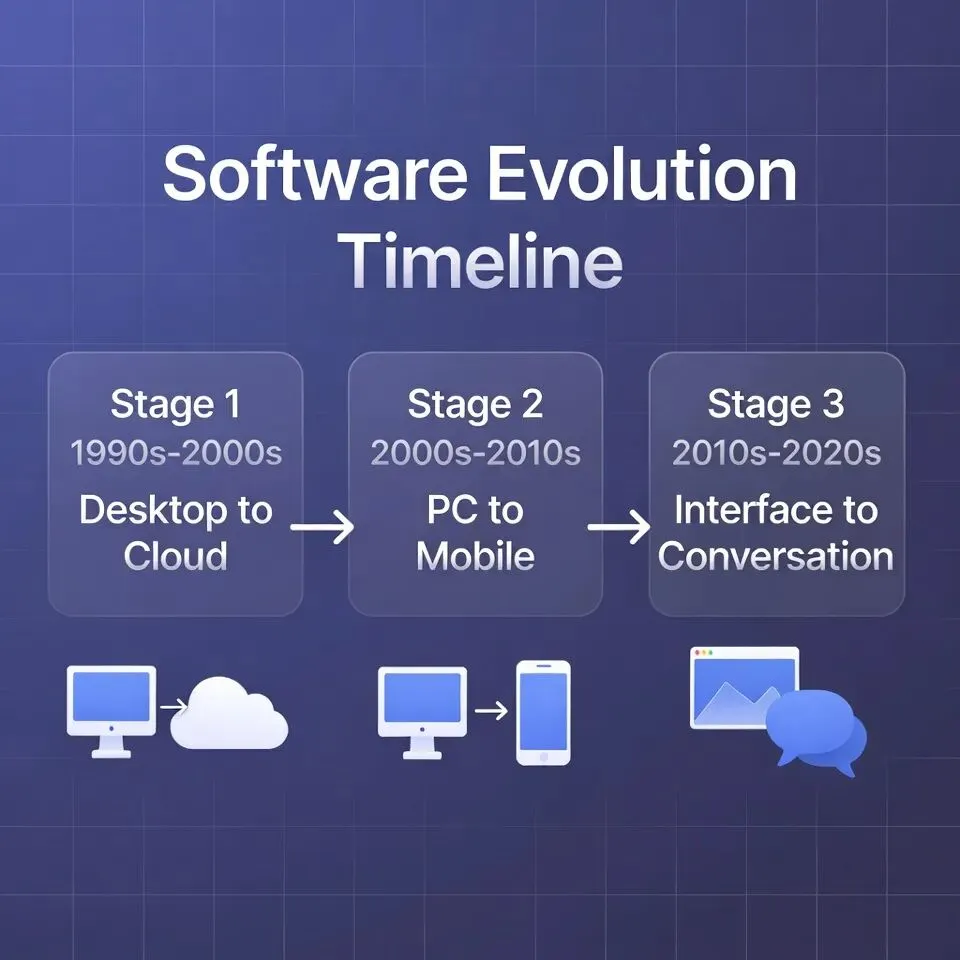 Software Evolution Timeline

Stage 1
1990s-2000s
Desktop to Cloud

Stage 2
2000s-2010s
PC to Mobile

Stage 3
2010s-2020s
Interface to Conversation